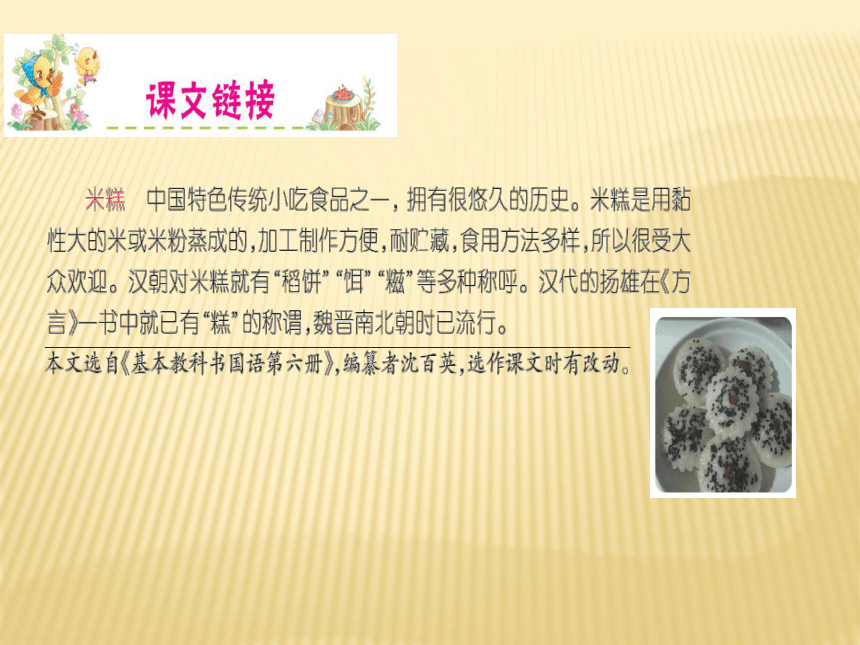 课文链接

米糕　中国特色传统小吃食品之一，拥有很悠久的历史。米糕是用黏性大的米或米粉蒸成的，加工制作方便，耐贮藏，食用方法多样，所以很受大众欢迎。汉朝对米糕就有“稻饼”“饵”“糍”等多种称呼。汉代的扬雄在《方言》一书中就已有“糕”的称谓，魏晋南北朝时已流行。

本文选自《基本教科书国语第六册》，编纂者沈百英，选作课文时有改动。